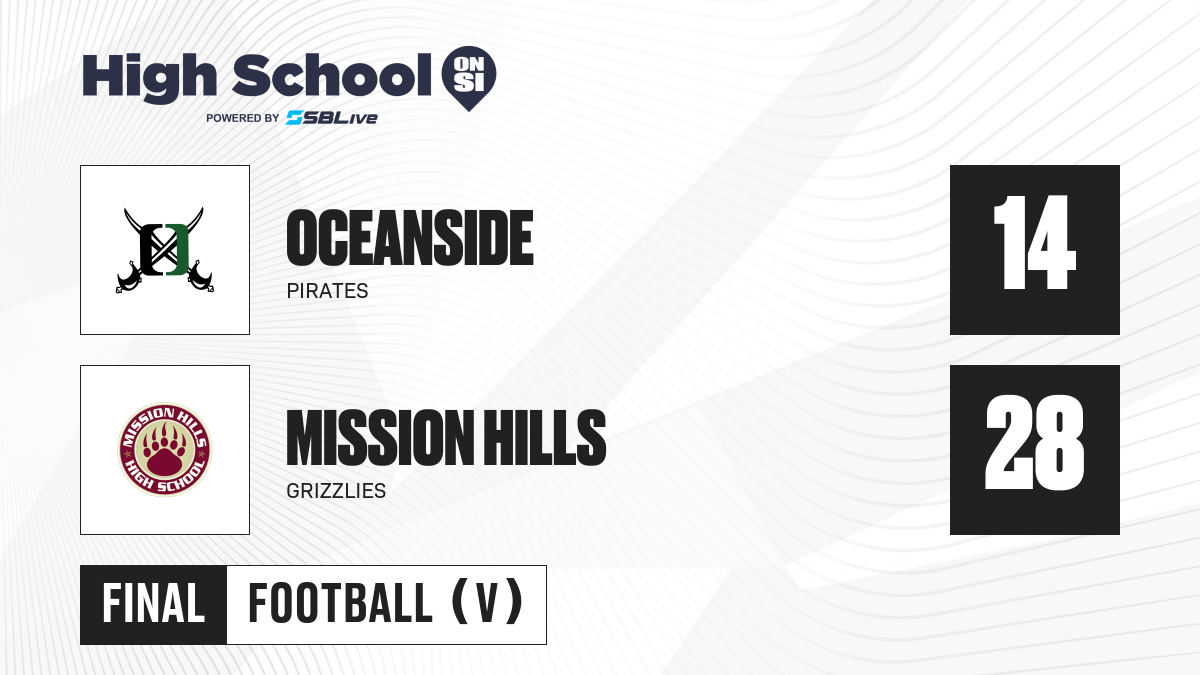 High School ON SI
POWERED BY SBLive

OCEANSIDE
PIRATES
14

MISSION HILLS HIGH SCHOOL

MISSION HILLS
GRIZZLIES
28

FINAL FOOTBALL (V)